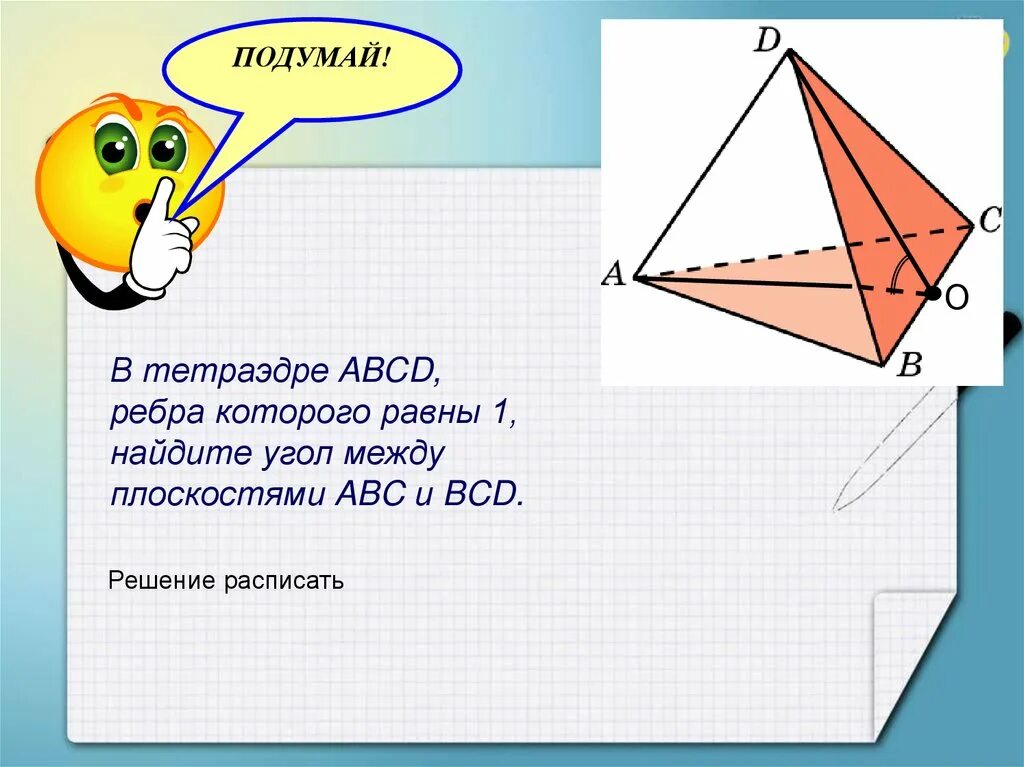 ПОДУМАЙ!

D
C
A
O
B

В тетраэдре ABCD, ребра которого равны 1, найдите угол между плоскостями ABC и BCD.

Решение расписать